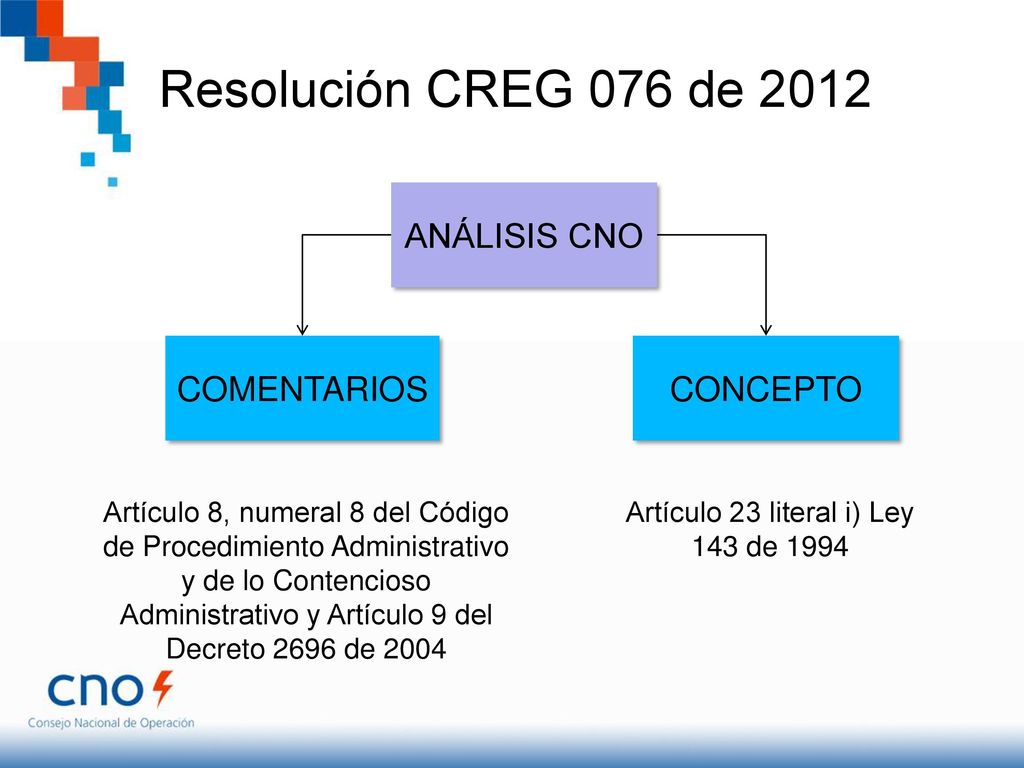 Resolución CREG 076 de 2012

ANÁLISIS CNO

COMENTARIOS

CONCEPTO

Artículo 8, numeral 8 del Código de Procedimiento Administrativo y de lo Contencioso Administrativo y Artículo 9 del Decreto 2696 de 2004

Artículo 23 literal i) Ley 143 de 1994

cno

Consejo Nacional de Operación